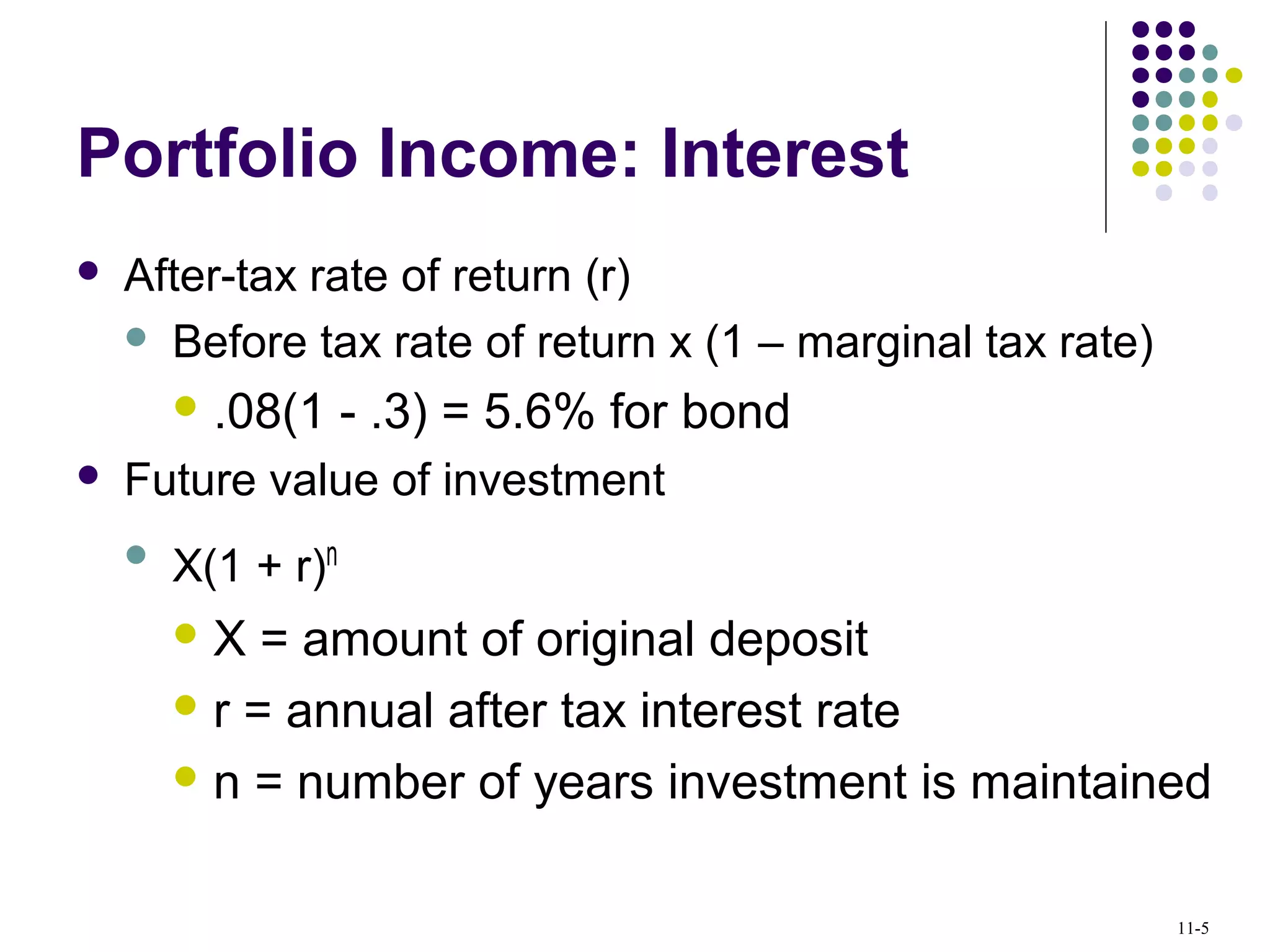 Portfolio Income: Interest

- After-tax rate of return (r)
  - Before tax rate of return x (1 – marginal tax rate)
    - .08(1 - .3) = 5.6% for bond
- Future value of investment
  - $X(1 + r)^n$
    - X = amount of original deposit
    - r = annual after tax interest rate
    - n = number of years investment is maintained

11-5